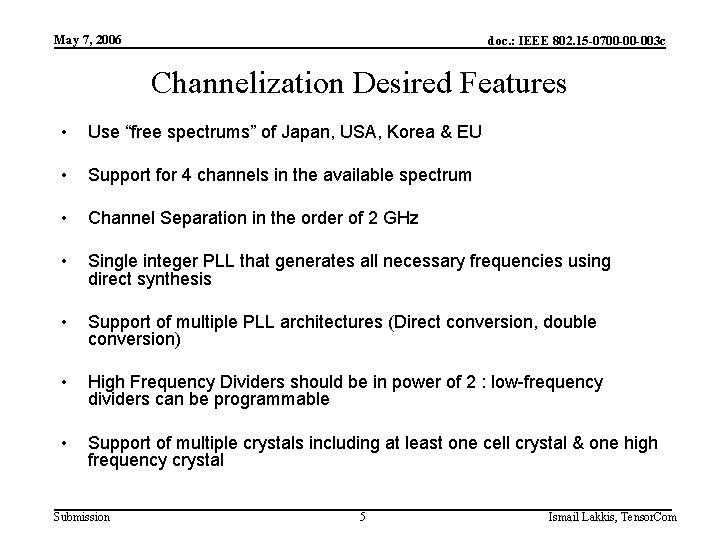 May 7, 2006

doc.: IEEE 802.15-0700-00-003c

Channelization Desired Features

• Use “free spectrums” of Japan, USA, Korea & EU

• Support for 4 channels in the available spectrum

• Channel Separation in the order of 2 GHz

• Single integer PLL that generates all necessary frequencies using direct synthesis

• Support of multiple PLL architectures (Direct conversion, double conversion)

• High Frequency Dividers should be in power of 2 : low-frequency dividers can be programmable

• Support of multiple crystals including at least one cell crystal & one high frequency crystal

Submission

5

Ismail Lakkis, TensorCom